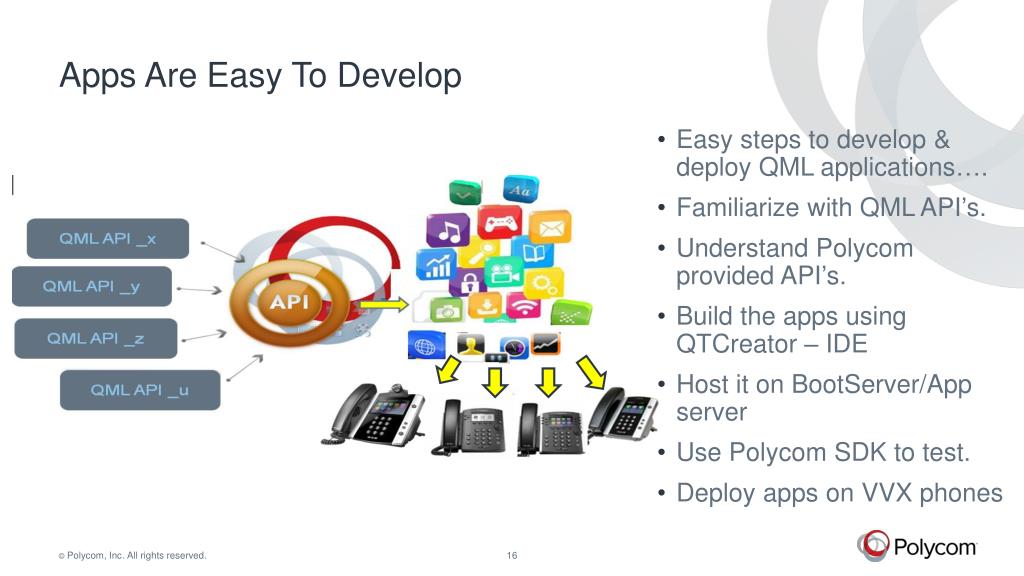 Apps Are Easy To Develop

QML API _x

QML API _y

QML API _z

QML API _u

API

Aa

• Easy steps to develop & deploy QML applications….
• Familiarize with QML API's.
• Understand Polycom provided API's.
• Build the apps using QTCreator – IDE
• Host it on BootServer/App server
• Use Polycom SDK to test.
• Deploy apps on VVX phones

© Polycom, Inc. All rights reserved.

16

Polycom